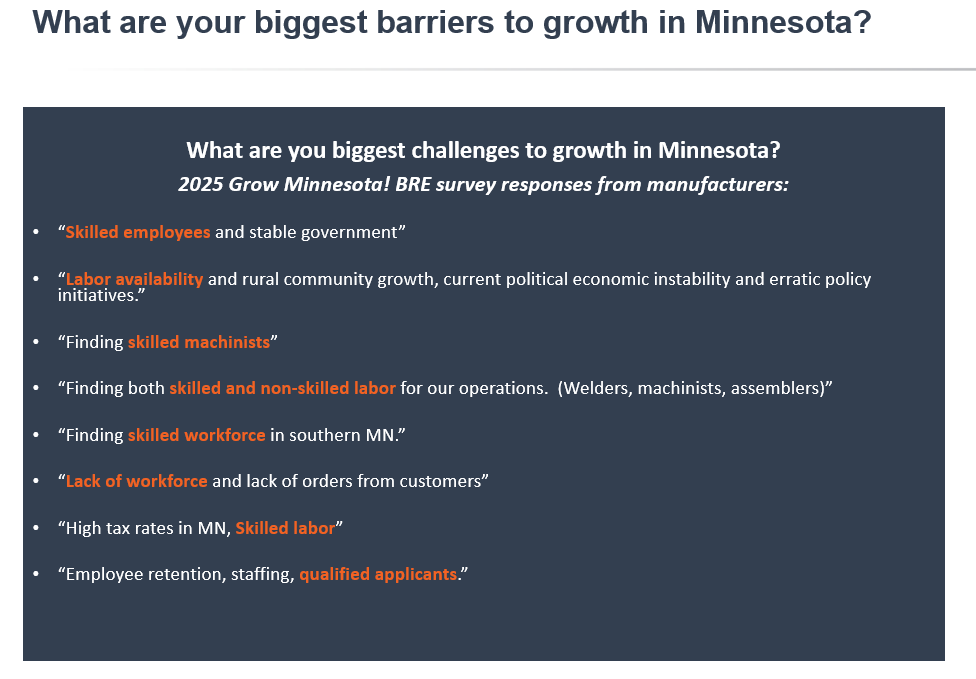 What are your biggest barriers to growth in Minnesota?

What are you biggest challenges to growth in Minnesota?
2025 Grow Minnesota! BRE survey responses from manufacturers:

• “Skilled employees and stable government”

• “Labor availability and rural community growth, current political economic instability and erratic policy initiatives.”

• “Finding skilled machinists”

• “Finding both skilled and non-skilled labor for our operations. (Welders, machinists, assemblers)”

• “Finding skilled workforce in southern MN.”

• “Lack of workforce and lack of orders from customers”

• “High tax rates in MN, Skilled labor”

• “Employee retention, staffing, qualified applicants.”